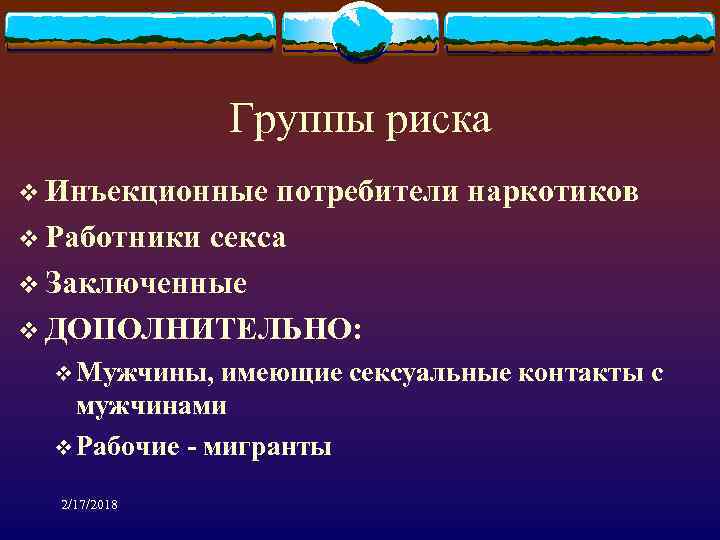 Группы риска

❖ Инъекционные потребители наркотиков
❖ Работники секса
❖ Заключенные
❖ ДОПОЛНИТЕЛЬНО:
❖ Мужчины, имеющие сексуальные контакты с мужчинами
❖ Рабочие - мигранты

2/17/2018